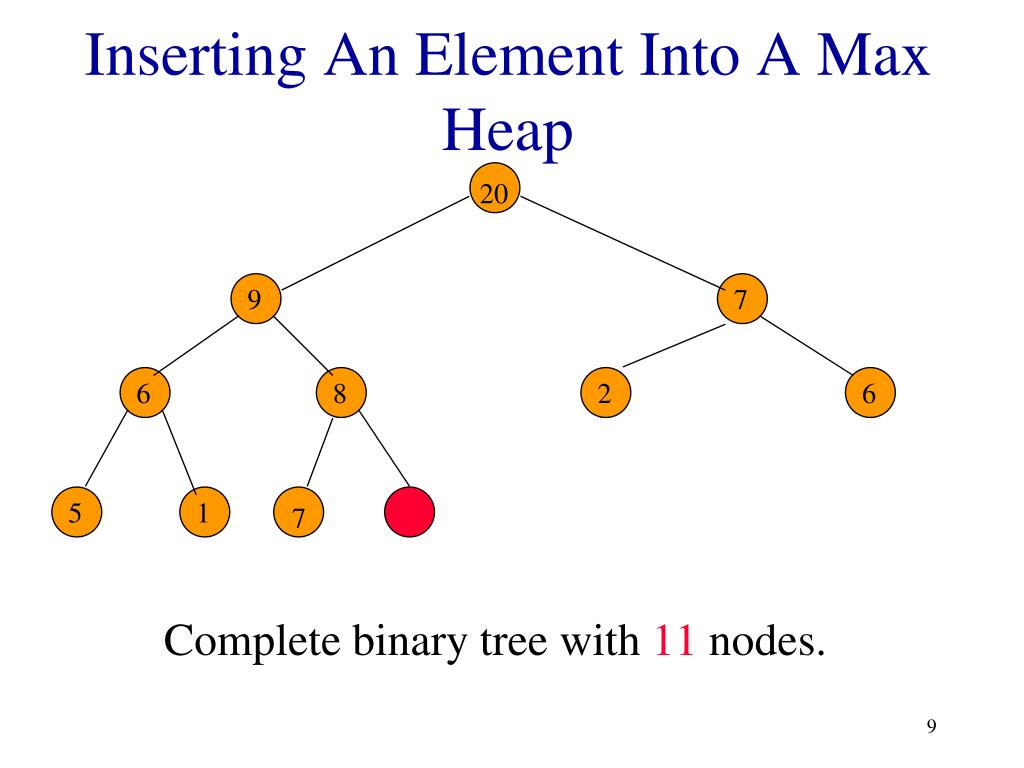 Inserting An Element Into A Max Heap

20

9

7

6

8

2

6

5

1

7

Complete binary tree with 11 nodes.

9